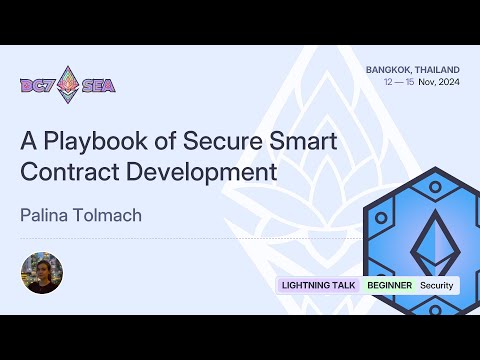 DC7 SEA

BANGKOK, THAILAND
12 — 15 Nov, 2024

A Playbook of Secure Smart Contract Development

Palina Tolmach

LIGHTNING TALK BEGINNER Security